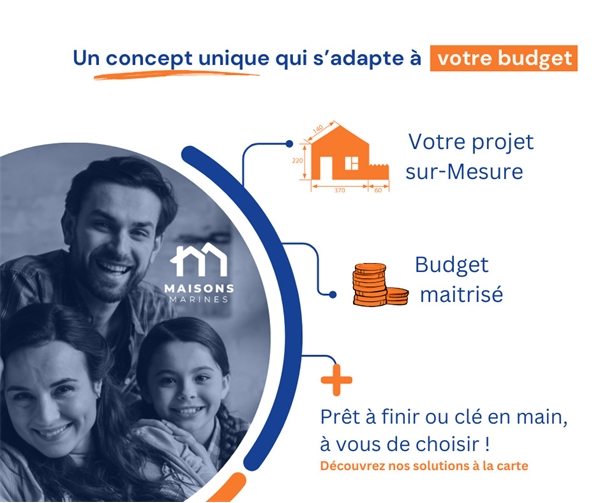 Un concept unique qui s'adapte à votre budget

MAISONS
MARINES

140
220
370
60

Votre projet sur-Mesure

Budget maitrisé

Prêt à finir ou clé en main, à vous de choisir !
Découvrez nos solutions à la carte